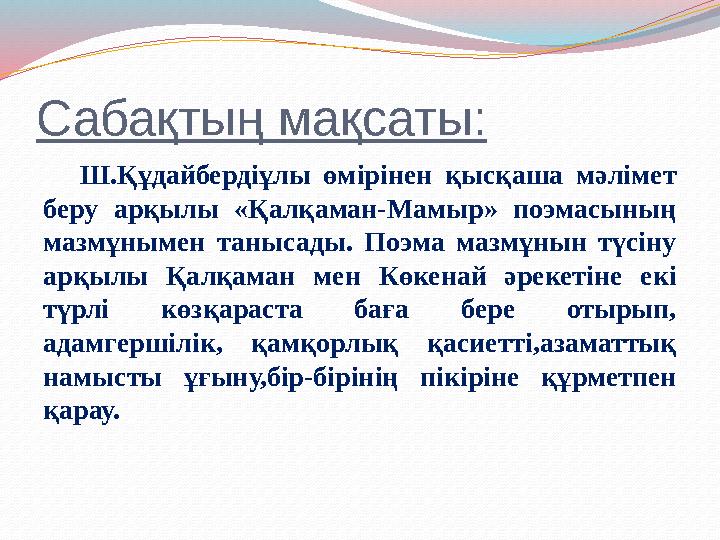 Сабақтың мақсаты:

Ш.Құдайбердіұлы өмірінен қысқаша мәлімет беру арқылы «Қалқаман-Мамыр» поэмасының мазмұнымен танысады. Поэма мазмұнын түсіну арқылы Қалқаман мен Көкенай әрекетіне екі түрлі көзқараста баға бере отырып, адамгершілік, қамқорлық қасиетті,азаматтық намысты ұғыну,бір-бірінің пікіріне құрметпен қарау.